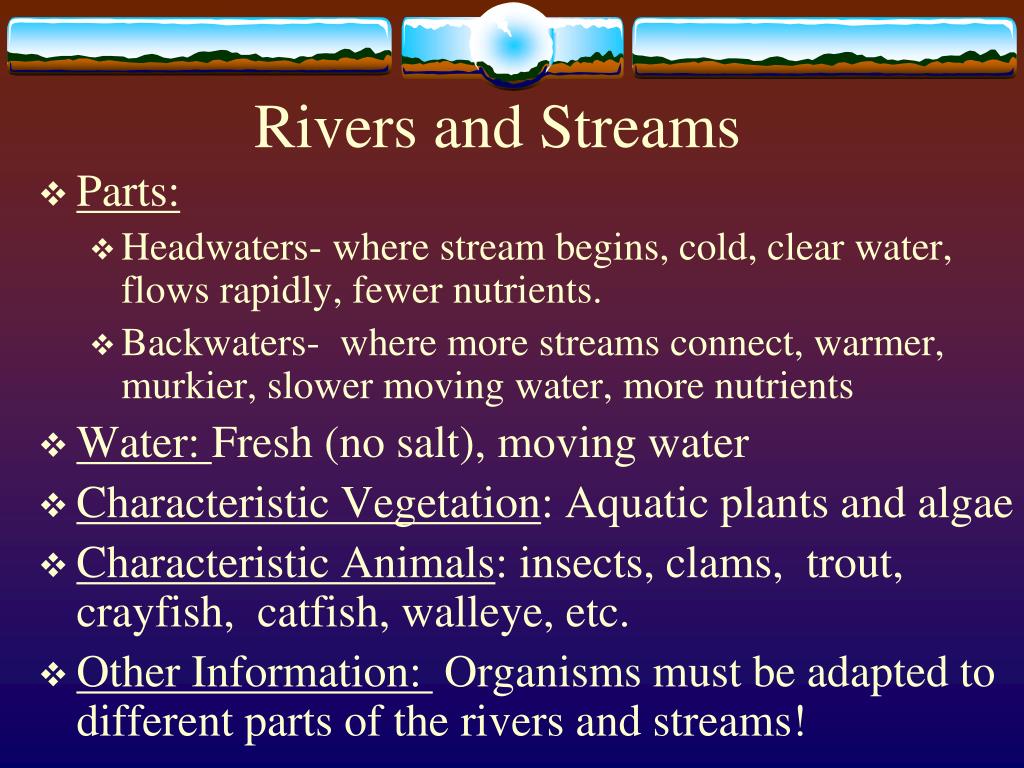 Rivers and Streams

❖ Parts:

❖ Headwaters- where stream begins, cold, clear water, flows rapidly, fewer nutrients.

❖ Backwaters- where more streams connect, warmer, murkier, slower moving water, more nutrients

❖ Water: Fresh (no salt), moving water

❖ Characteristic Vegetation: Aquatic plants and algae

❖ Characteristic Animals: insects, clams, trout, crayfish, catfish, walleye, etc.

❖ Other Information: Organisms must be adapted to different parts of the rivers and streams!